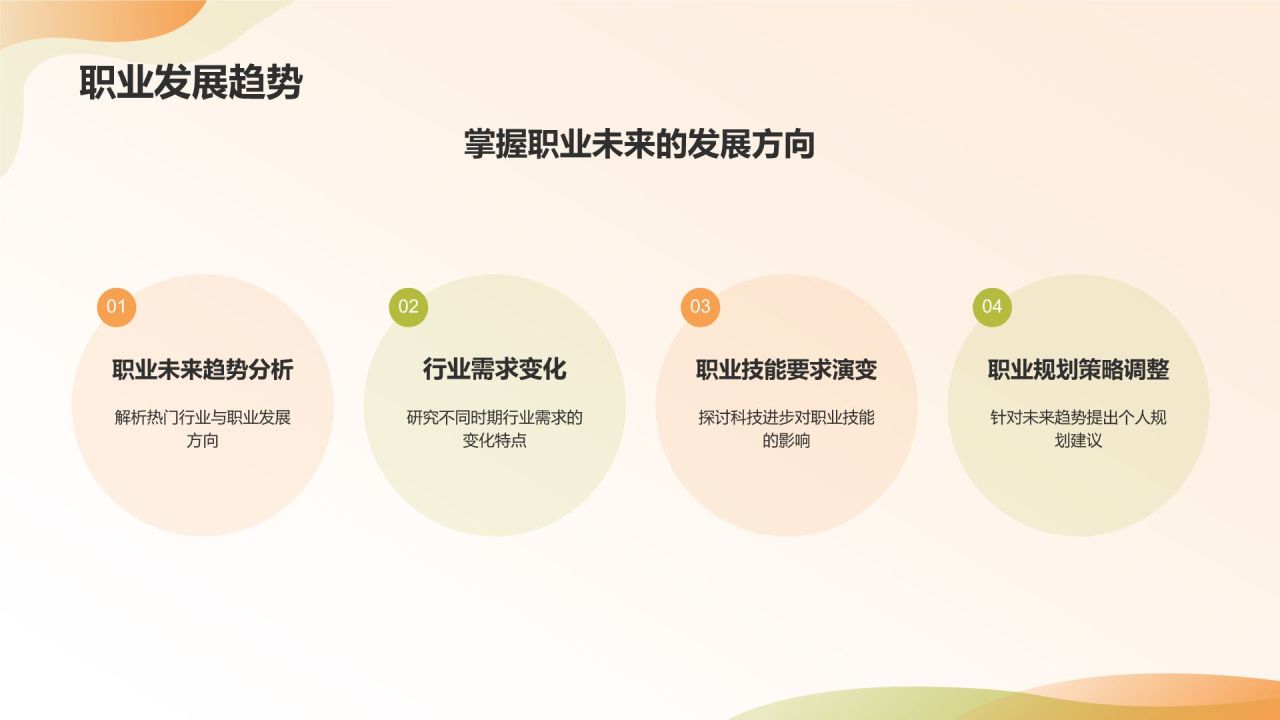 职业发展趋势

掌握职业未来的发展方向

01

职业未来趋势分析

解析热门行业与职业发展方向

02

行业需求变化

研究不同时期行业需求的变化特点

03

职业技能要求演变

探讨科技进步对职业技能的影响

04

职业规划策略调整

针对未来趋势提出个人规划建议